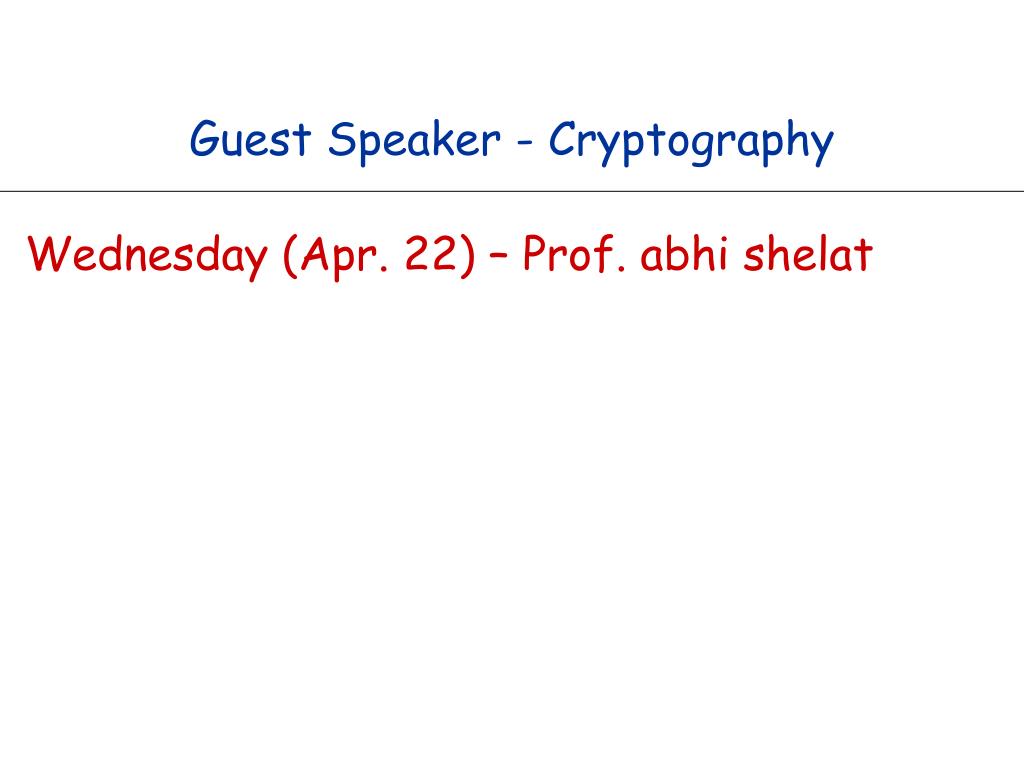 Guest Speaker - Cryptography

Wednesday (Apr. 22) – Prof. abhi shelat